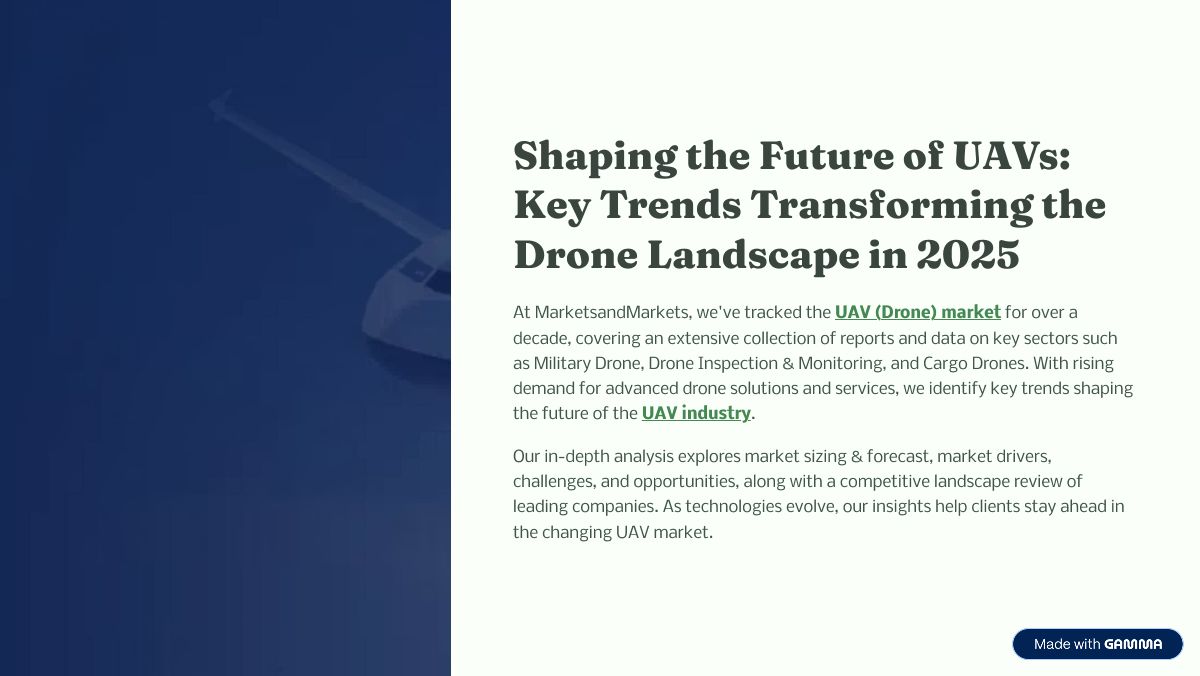 Shaping the Future of UAVs: Key Trends Transforming the Drone Landscape in 2025

At MarketsandMarkets, we've tracked the UAV (Drone) market for over a decade, covering an extensive collection of reports and data on key sectors such as Military Drone, Drone Inspection & Monitoring, and Cargo Drones. With rising demand for advanced drone solutions and services, we identify key trends shaping the future of the UAV industry.

Our in-depth analysis explores market sizing & forecast, market drivers, challenges, and opportunities, along with a competitive landscape review of leading companies. As technologies evolve, our insights help clients stay ahead in the changing UAV market.

Made with GAMMA